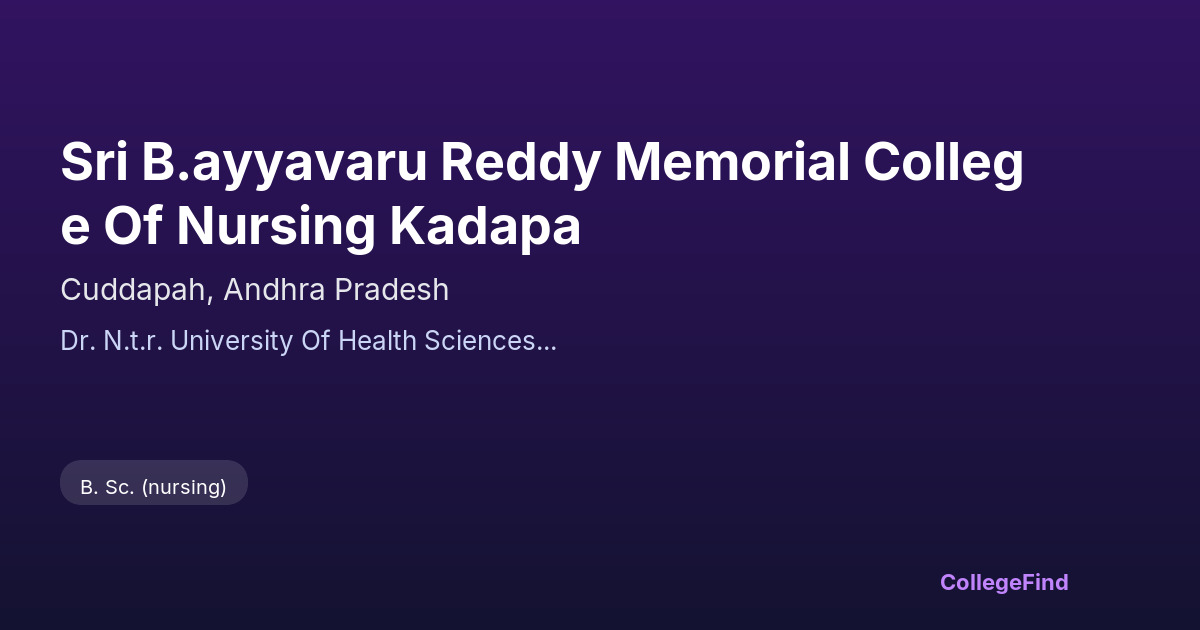 Sri B.ayyavaru Reddy Memorial College Of Nursing Kadapa

Cuddapah, Andhra Pradesh

Dr. N.t.r. University Of Health Sciences...

B. Sc. (nursing)

CollegeFind